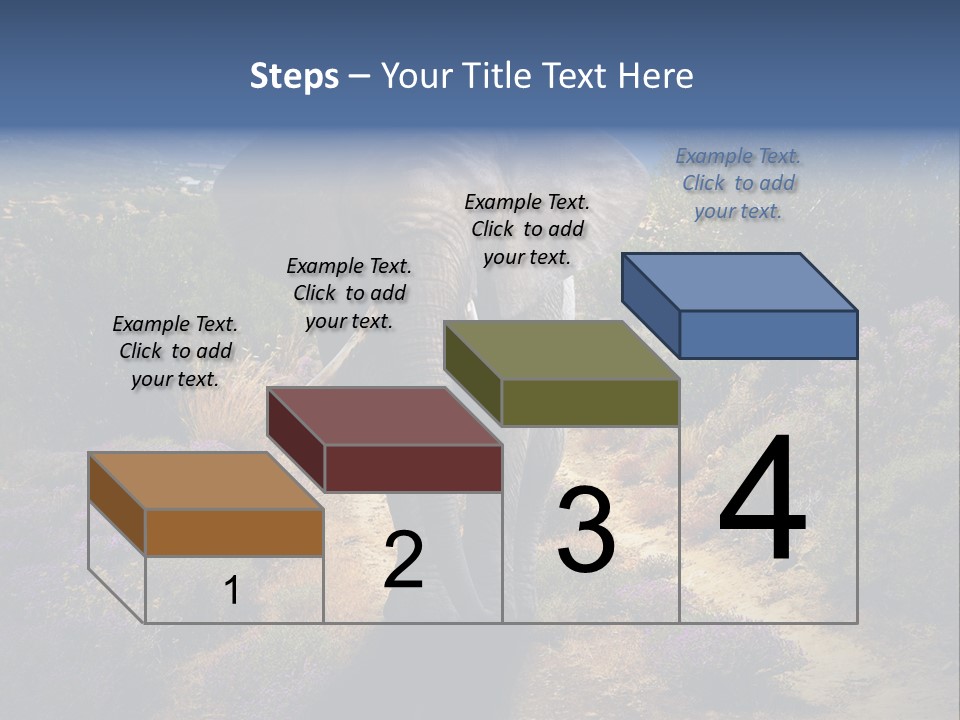 Steps – Your Title Text Here

Example Text. Click to add your text.

Example Text. Click to add your text.

Example Text. Click to add your text.

Example Text. Click to add your text.

1

2

3

4